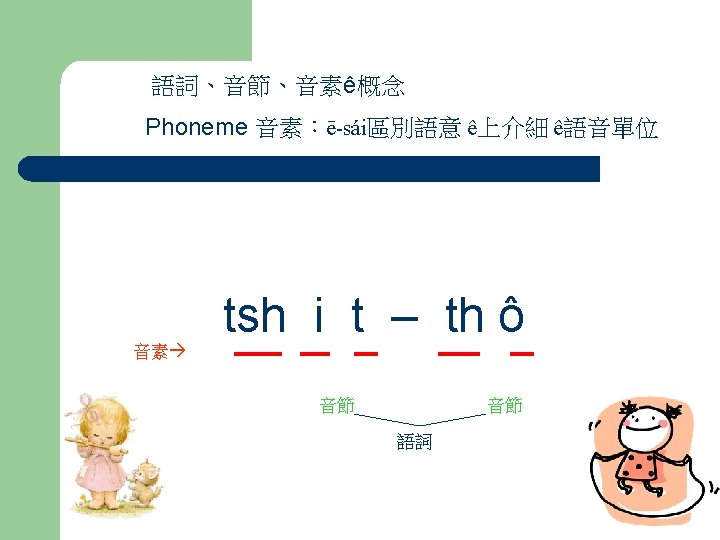 語詞、音節、音素ê概念

Phoneme 音素：ē-sái區別語意 ê上介細 ê語音單位

tsh i t – th ô

音素→

音節 音節

語詞